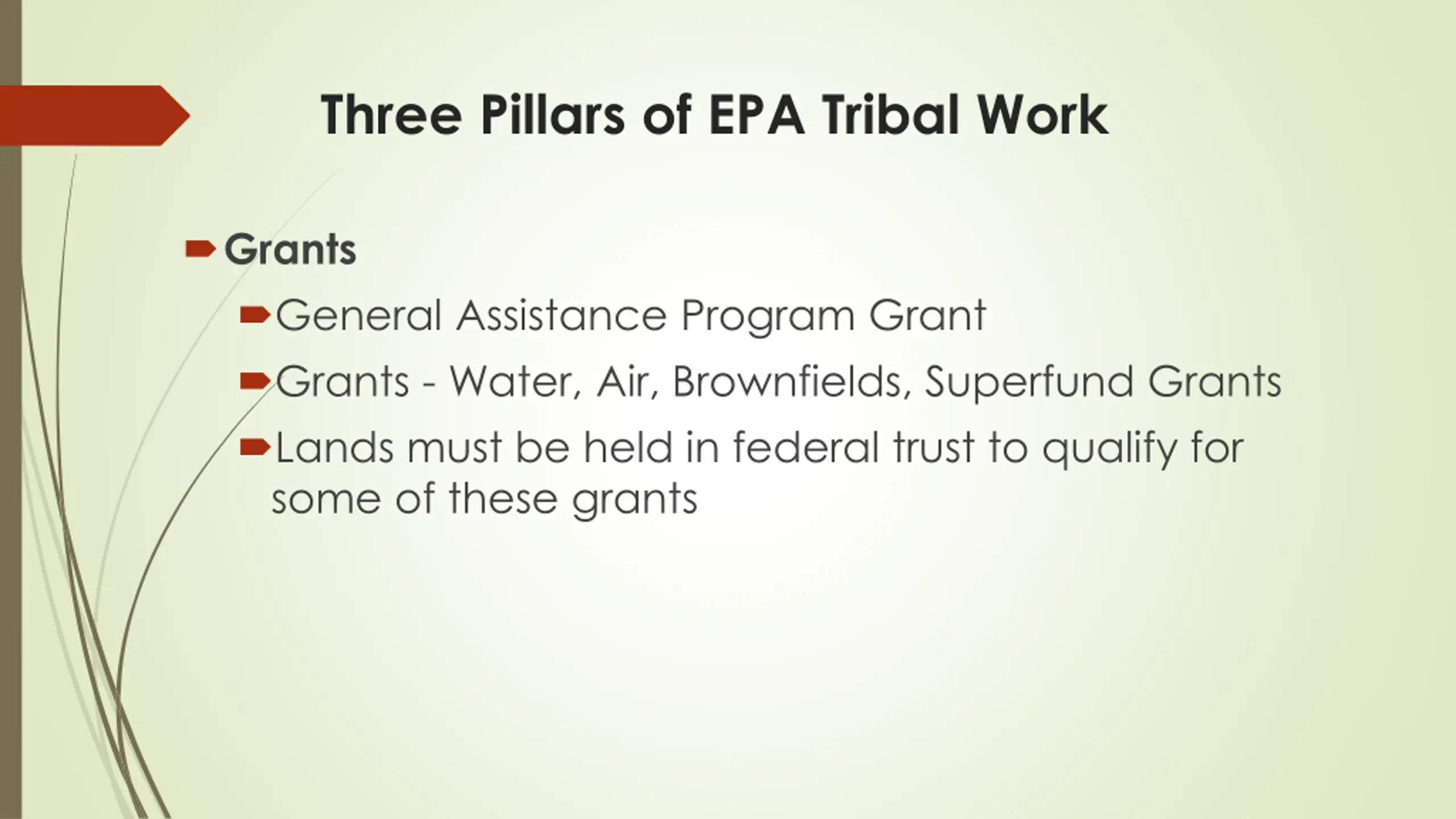 Three Pillars of EPA Tribal Work

Grants

General Assistance Program Grant

Grants - Water, Air, Brownfields, Superfund Grants

Lands must be held in federal trust to qualify for some of these grants